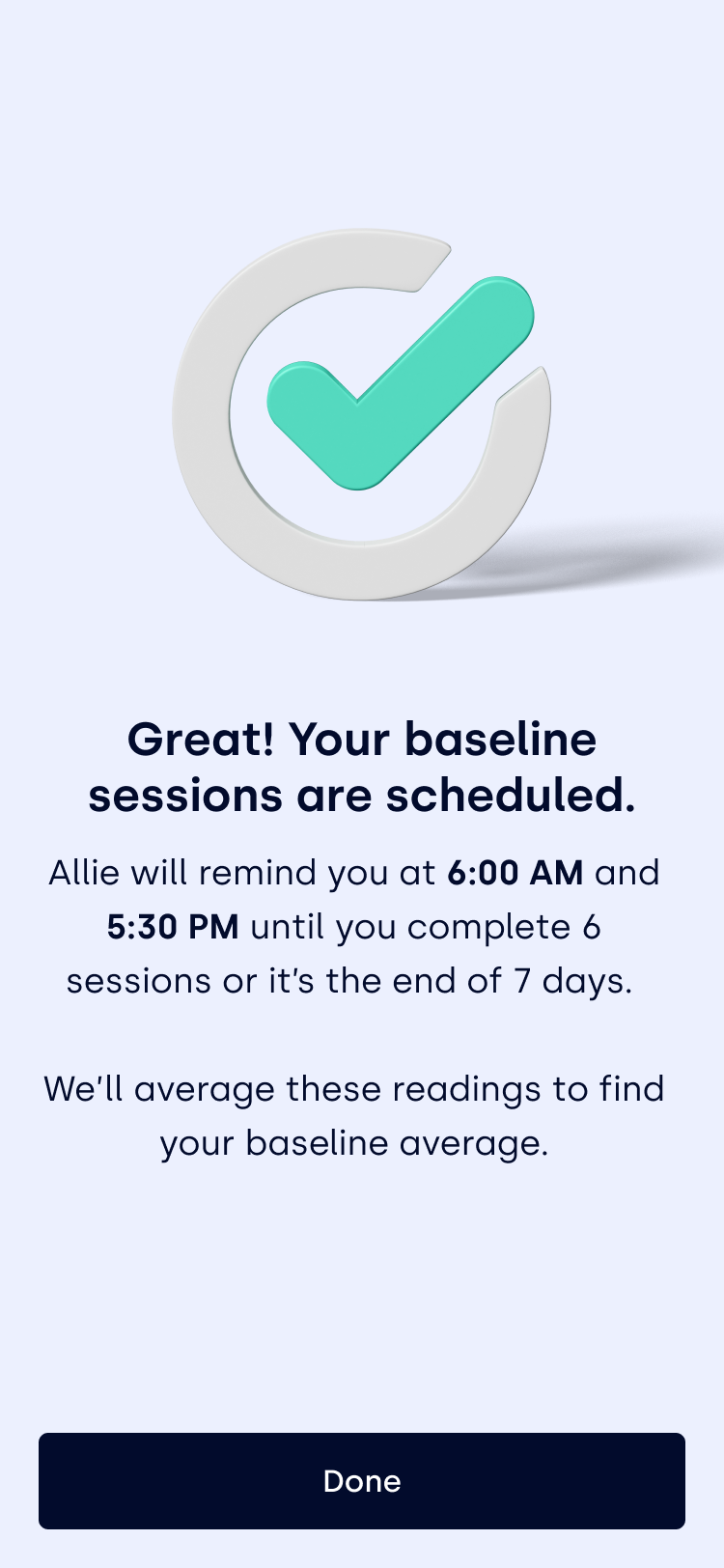 Great! Your baseline sessions are scheduled.

Allie will remind you at 6:00 AM and 5:30 PM until you complete 6 sessions or it's the end of 7 days.

We'll average these readings to find your baseline average.

Done